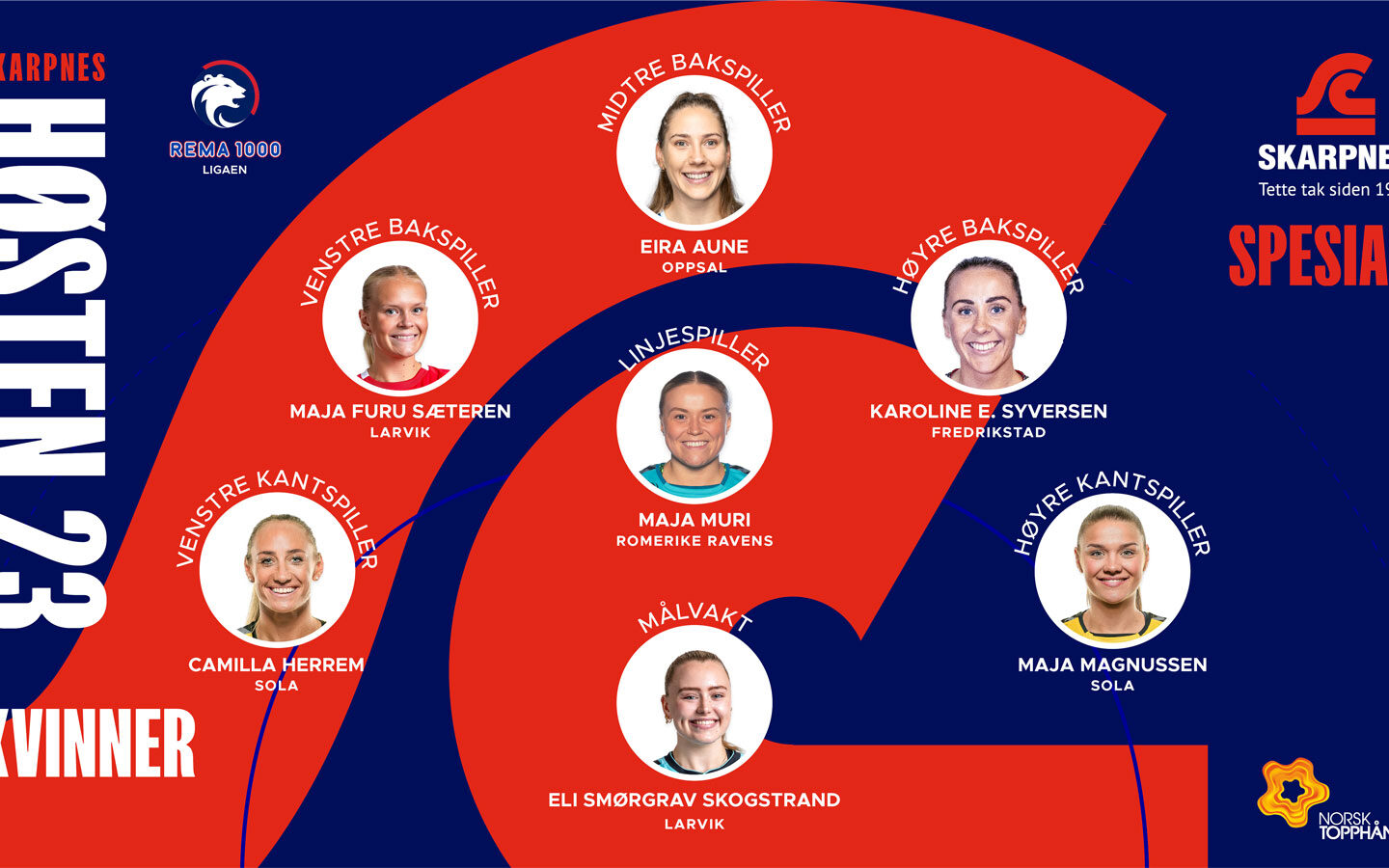 KARPNES

HØSTEN 23

KVINNER

REMA 1000
LIGAEN

MIDTRE BAKSPILLER
EIRA AUNE
OPPSAL

VENSTRE BAKSPILLER
MAJA FURU SÆTEREN
LARVIK

HØYRE BAKSPILLER
KAROLINE E. SYVERSEN
FREDRIKSTAD

LINJESPILLER
MAJA MURI
ROMERIKE RAVENS

VENSTRE KANTSPILLER
CAMILLA HERREM
SOLA

HØYRE KANTSPILLER
MAJA MAGNUSSEN
SOLA

MÅLVAKT
ELI SMØRGRAV SKOGSTRAND
LARVIK

SKARPNE
Tette tak siden 19

SPESIA

NORSK
TOPPHÅN